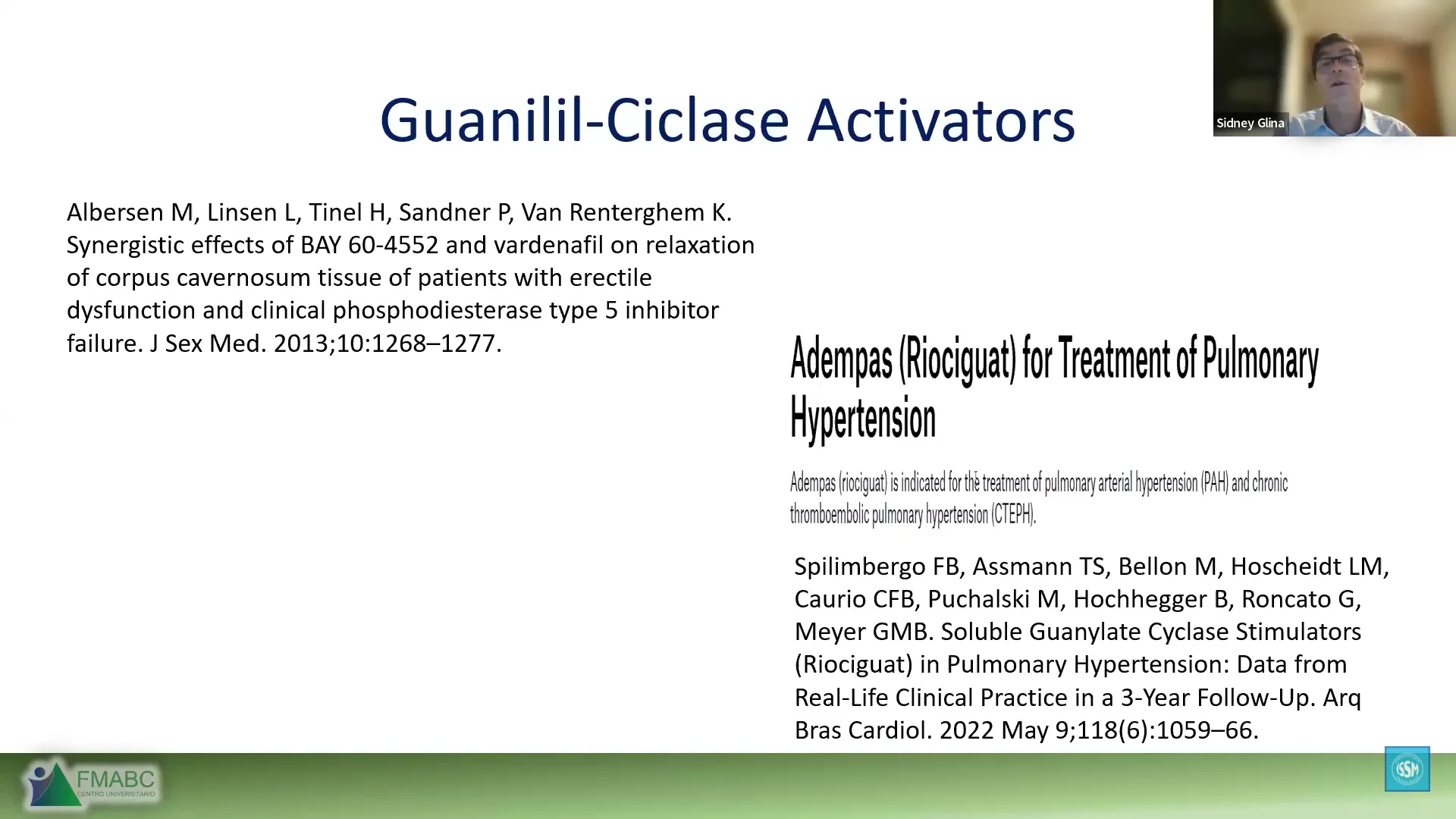 Sidney Glina

Guanilil-Ciclase Activators

Albersen M, Linsen L, Tinel H, Sandner P, Van Renterghem K. Synergistic effects of BAY 60-4552 and vardenafil on relaxation of corpus cavernosum tissue of patients with erectile dysfunction and clinical phosphodiesterase type 5 inhibitor failure. J Sex Med. 2013;10:1268–1277.

Adempas (Riociguat) for Treatment of Pulmonary Hypertension

Adempas (riociguat) is indicated for the treatment of pulmonary arterial hypertension (PAH) and chronic thromboembolic pulmonary hypertension (CTEPH).

Spilimbergo FB, Assmann TS, Bellon M, Hoscheidt LM, Caurio CFB, Puchalski M, Hochhegger B, Roncato G, Meyer GMB. Soluble Guanylate Cyclase Stimulators (Riociguat) in Pulmonary Hypertension: Data from Real-Life Clinical Practice in a 3-Year Follow-Up. Arq Bras Cardiol. 2022 May 9;118(6):1059–66.

FMABC
CENTRO UNIVERSITÁRIO

ISSM